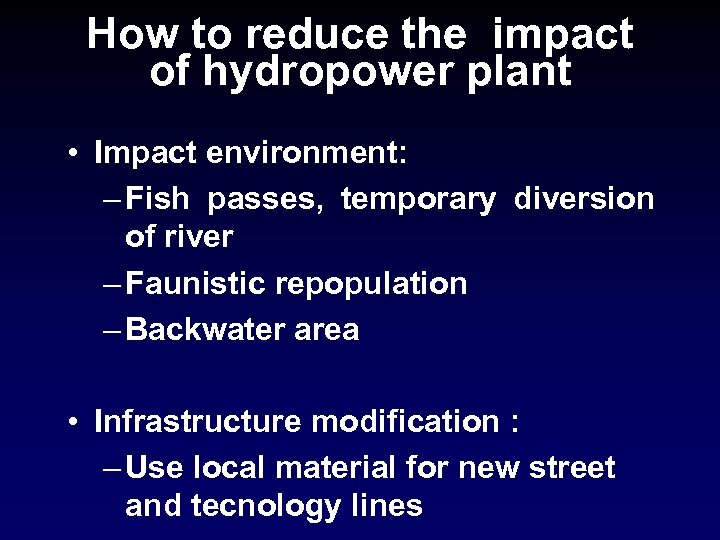 How to reduce the impact of hydropower plant

• Impact environment:
– Fish passes, temporary diversion of river
– Faunistic repopulation
– Backwater area

• Infrastructure modification :
– Use local material for new street and tecnology lines